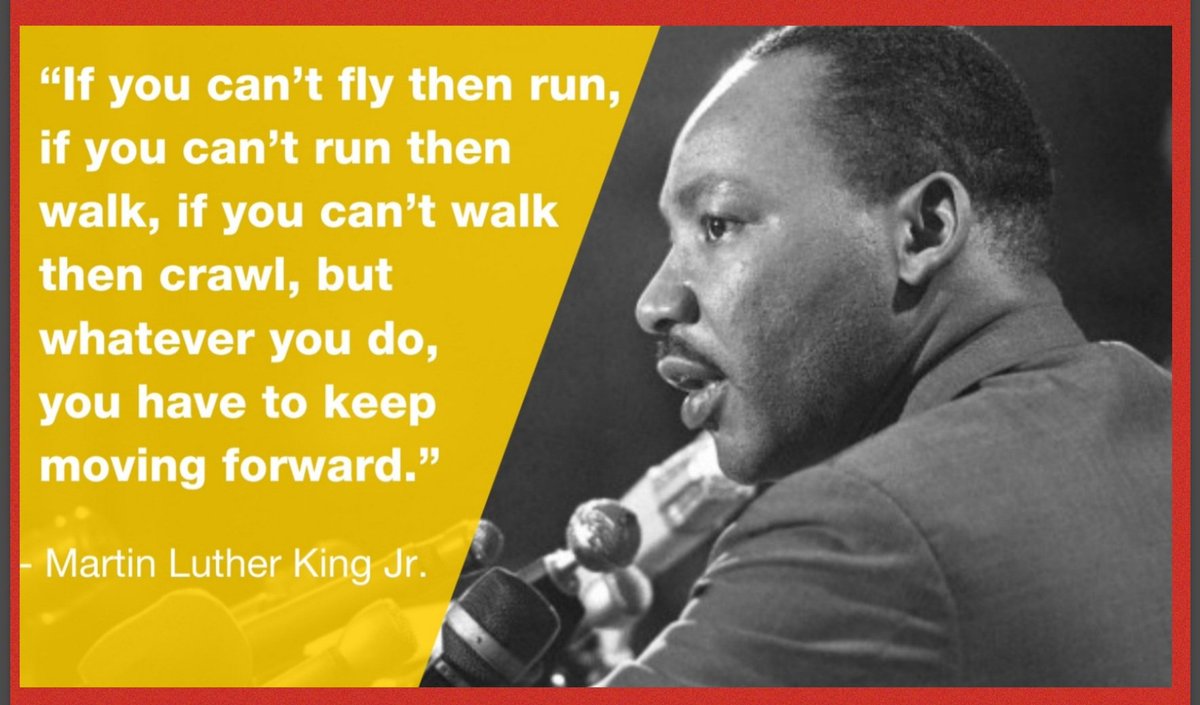 “If you can’t fly then run, if you can’t run then walk, if you can’t walk then crawl, but whatever you do, you have to keep moving forward.”

- Martin Luther King Jr.